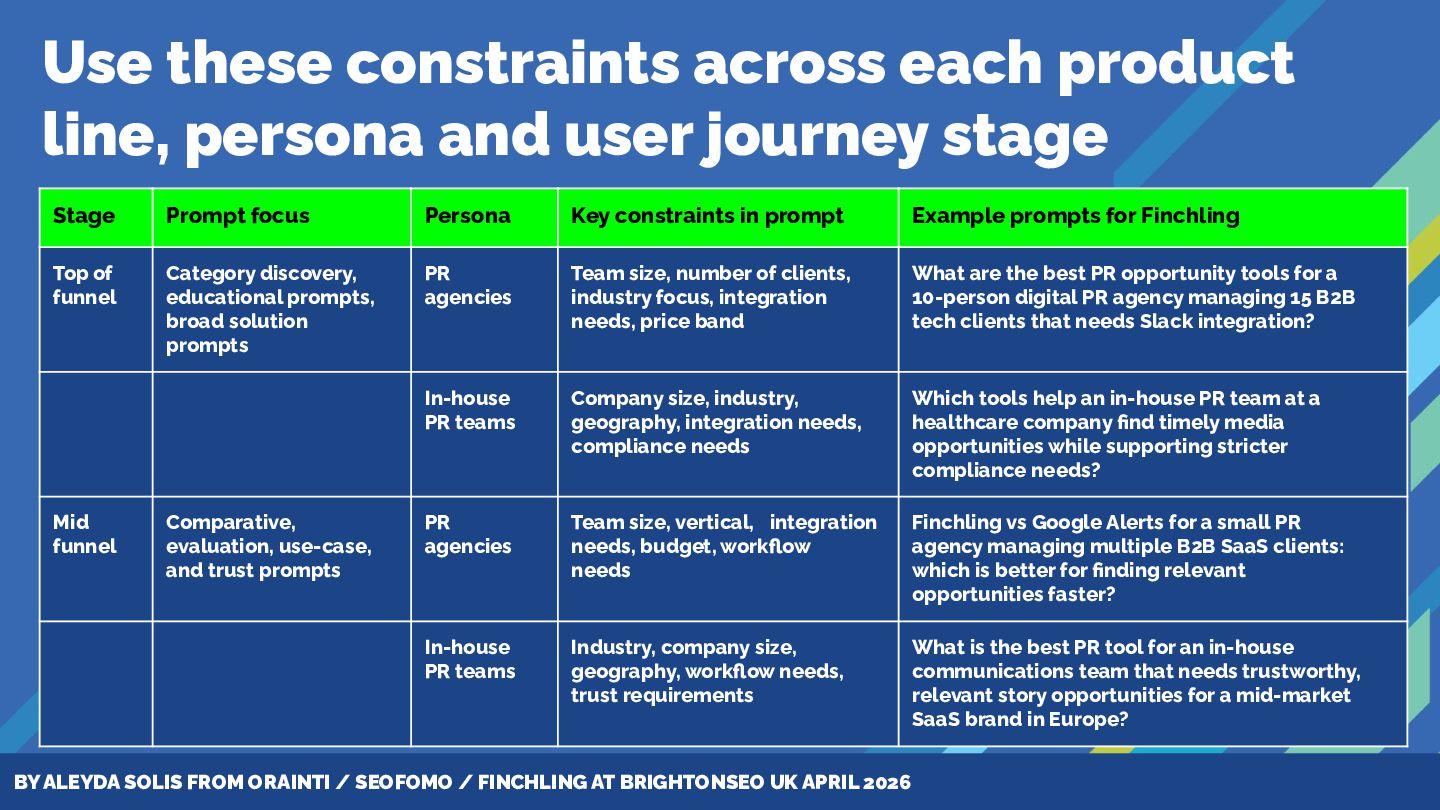 Use these constraints across each product line, persona and user journey stage

| Stage | Prompt focus | Persona | Key constraints in prompt | Example prompts for Finchling |
|---|---|---|---|---|
| Top of funnel | Category discovery, educational prompts, broad solution prompts | PR agencies | Team size, number of clients, industry focus, integration needs, price band | What are the best PR opportunity tools for a 10-person digital PR agency managing 15 B2B tech clients that needs Slack integration? |
| | | In-house PR teams | Company size, industry, geography, integration needs, compliance needs | Which tools help an in-house PR team at a healthcare company find timely media opportunities while supporting stricter compliance needs? |
| Mid funnel | Comparative, evaluation, use-case, and trust prompts | PR agencies | Team size, vertical, integration needs, budget, workflow needs | Finchling vs Google Alerts for a small PR agency managing multiple B2B SaaS clients: which is better for finding relevant opportunities faster? |
| | | In-house PR teams | Industry, company size, geography, workflow needs, trust requirements | What is the best PR tool for an in-house communications team that needs trustworthy, relevant story opportunities for a mid-market SaaS brand in Europe? |

BY ALEYDA SOLIS FROM ORAINTI / SEOFOMO / FINCHLING AT BRIGHTONSEO UK APRIL 2026